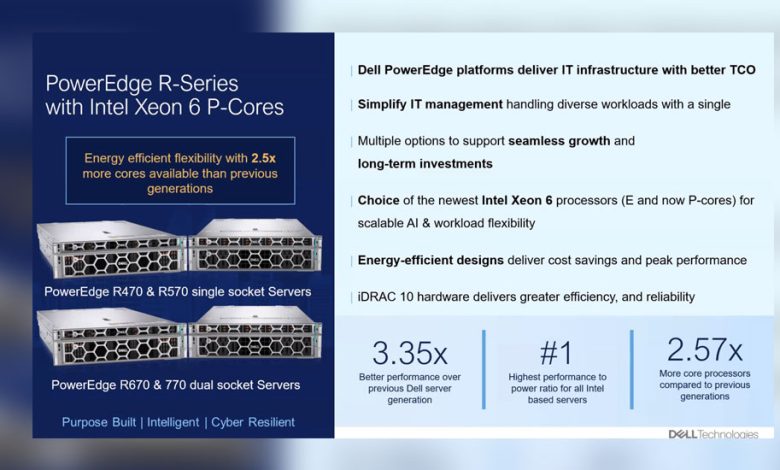 PowerEdge R-Series with Intel Xeon 6 P-Cores

Energy efficient flexibility with 2.5x more cores available than previous generations

PowerEdge R470 & R570 single socket Servers

PowerEdge R670 & 770 dual socket Servers

Purpose Built | Intelligent | Cyber Resilient

Dell PowerEdge platforms deliver IT infrastructure with better TCO

Simplify IT management handling diverse workloads with a single

Multiple options to support seamless growth and long-term investments

Choice of the newest Intel Xeon 6 processors (E and now P-cores) for scalable AI & workload flexibility

Energy-efficient designs deliver cost savings and peak performance

iDRAC 10 hardware delivers greater efficiency, and reliability

3.35x
Better performance over previous Dell server generation

#1
Highest performance to power ratio for all Intel based servers

2.57x
More core processors compared to previous generations

DELL Technologies